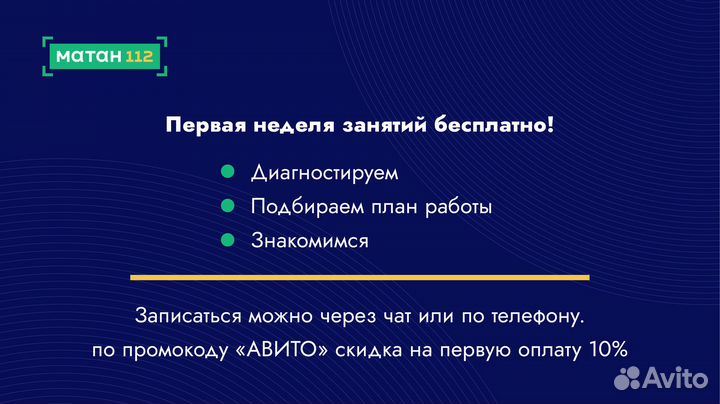 матан 112

Первая неделя занятий бесплатно!

Диагностируем
Подбираем план работы
Знакомимся

Записаться можно через чат или по телефону.
по промокоду «АВИТО» скидка на первую оплату 10%

Avito